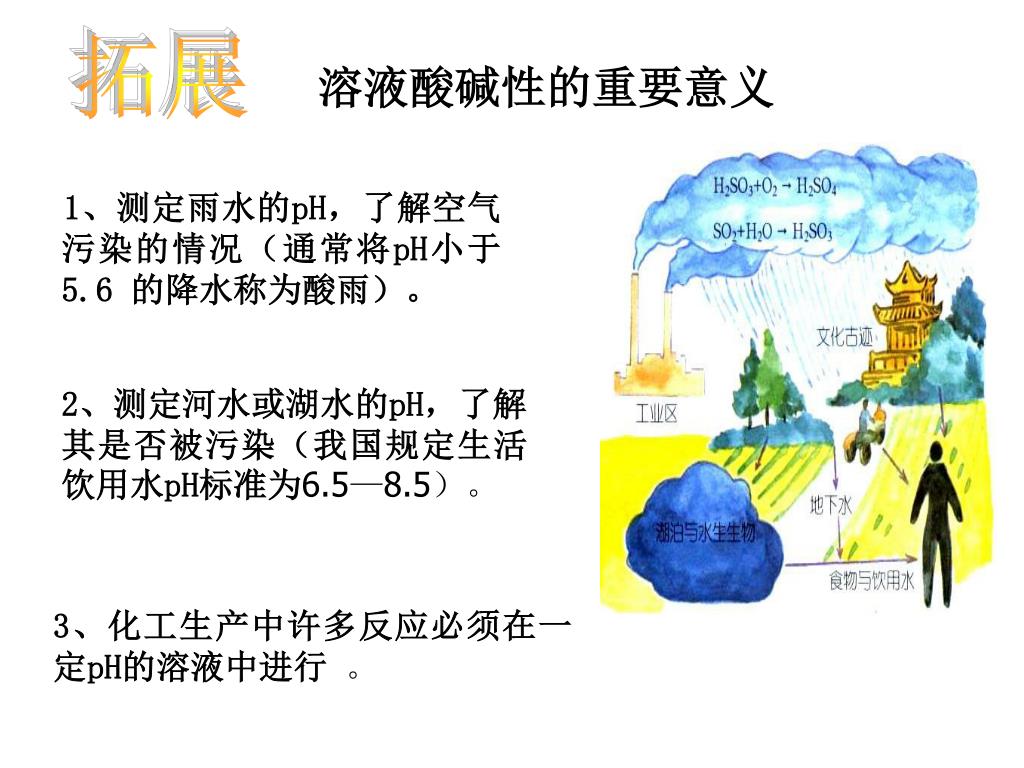 拓展 溶液酸碱性的重要意义

1、测定雨水的pH，了解空气污染的情况（通常将pH小于5.6 的降水称为酸雨）。

2、测定河水或湖水的pH，了解其是否被污染（我国规定生活饮用水pH标准为6.5—8.5）。

3、化工生产中许多反应必须在一定pH的溶液中进行 。

$H_2SO_3+O_2 \rightarrow H_2SO_4$

$SO_2+H_2O \rightarrow H_2SO_3$

文化古迹

工业区

地下水

湖泊与水生生物

食物与饮用水